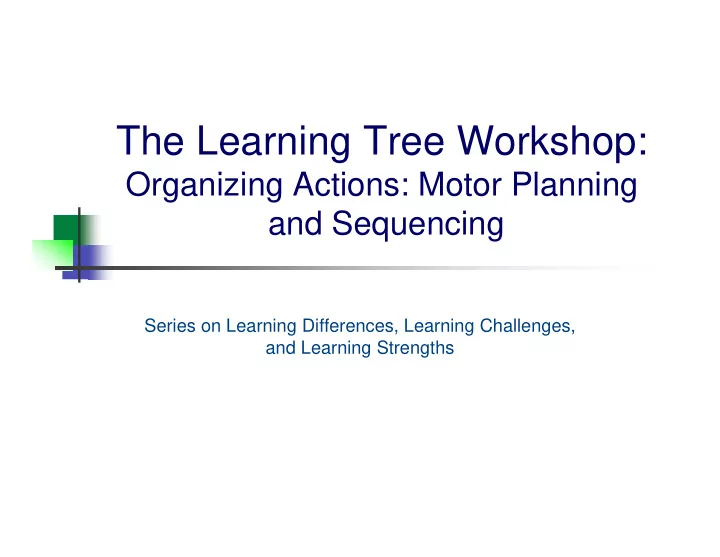 The Learning Tree Workshop:
Organizing Actions: Motor Planning and Sequencing

Series on Learning Differences, Learning Challenges, and Learning Strengths